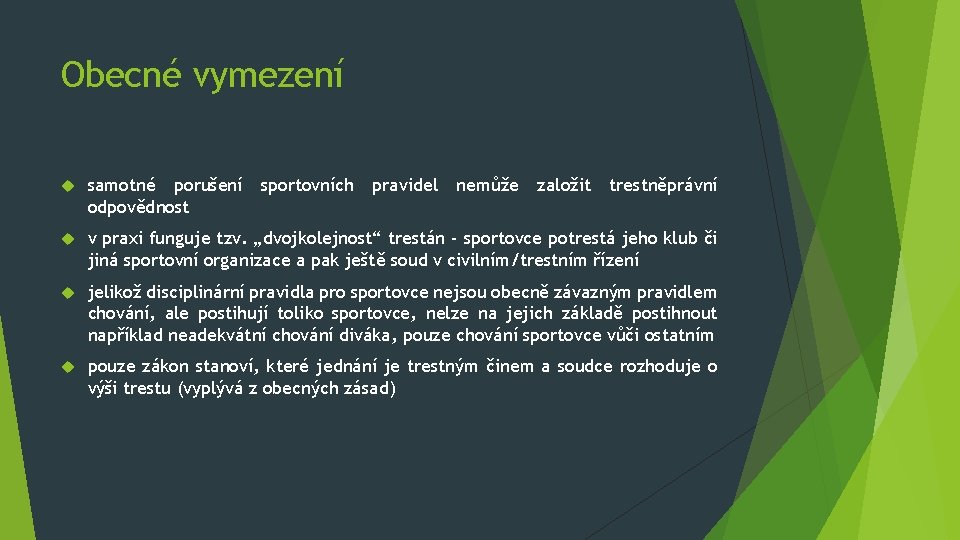 Obecné vymezení

samotné porušení sportovních pravidel nemůže založit trestněprávní odpovědnost

v praxi funguje tzv. „dvojkolejnost“ trestán - sportovce potrestá jeho klub či jiná sportovní organizace a pak ještě soud v civilním/trestním řízení

jelikož disciplinární pravidla pro sportovce nejsou obecně závazným pravidlem chování, ale postihují toliko sportovce, nelze na jejich základě postihnout například neadekvátní chování diváka, pouze chování sportovce vůči ostatním

pouze zákon stanoví, které jednání je trestným činem a soudce rozhoduje o výši trestu (vyplývá z obecných zásad)